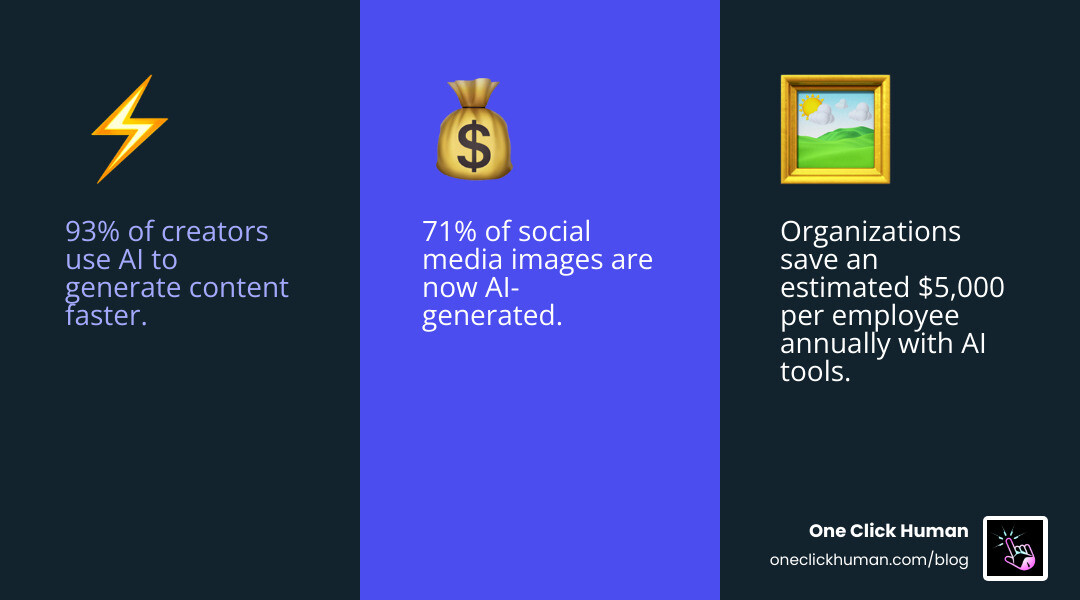 93% of creators use AI to generate content faster.

71% of social media images are now AI-generated.

Organizations save an estimated $5,000 per employee annually with AI tools.

One Click Human
oneclickhuman.com/blog